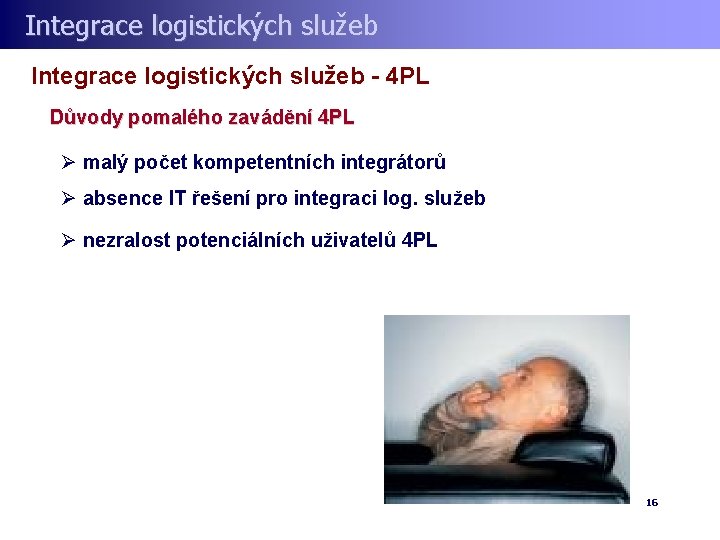 Integrace logistických služeb

Integrace logistických služeb - 4PL

Důvody pomalého zavádění 4PL

➢ malý počet kompetentních integrátorů

➢ absence IT řešení pro integraci log. služeb

➢ nezralost potenciálních uživatelů 4PL

16